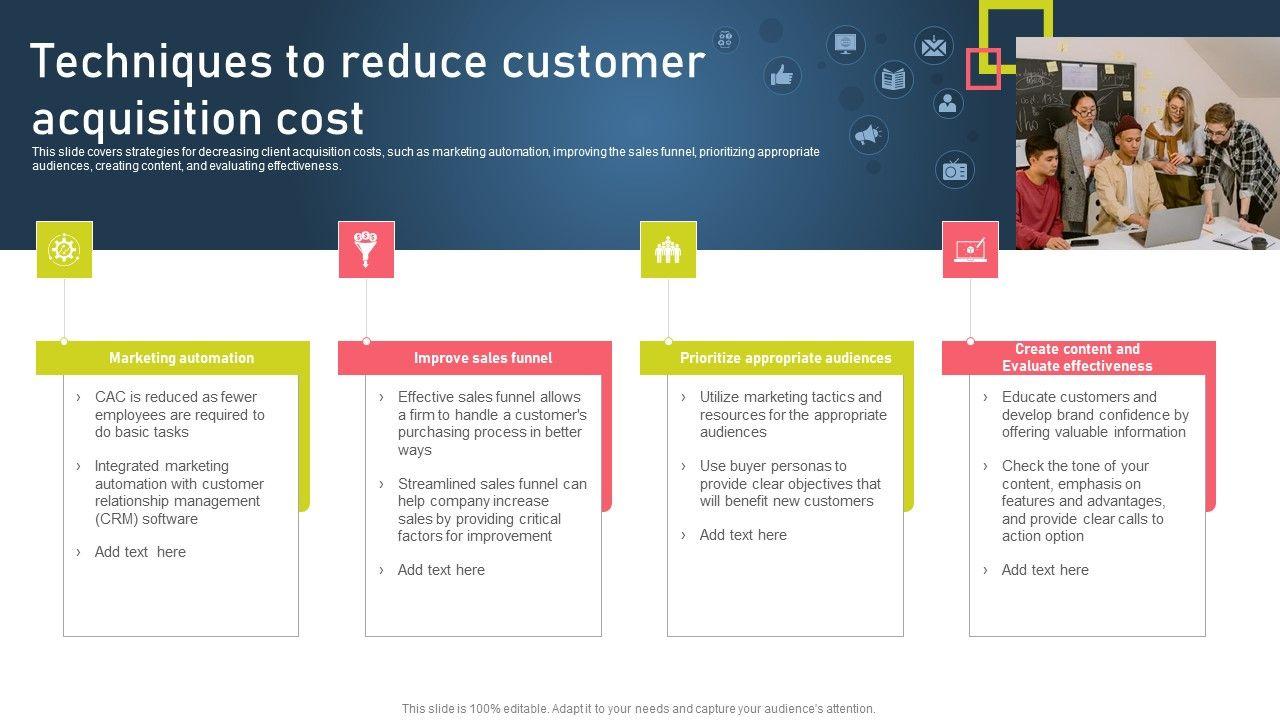 Techniques to reduce customer acquisition cost

This slide covers strategies for decreasing client acquisition costs, such as marketing automation, improving the sales funnel, prioritizing appropriate audiences, creating content, and evaluating effectiveness.

Marketing automation

› CAC is reduced as fewer employees are required to do basic tasks

› Integrated marketing automation with customer relationship management (CRM) software

› Add text here

Improve sales funnel

› Effective sales funnel allows a firm to handle a customer's purchasing process in better ways

› Streamlined sales funnel can help company increase sales by providing critical factors for improvement

› Add text here

Prioritize appropriate audiences

› Utilize marketing tactics and resources for the appropriate audiences

› Use buyer personas to provide clear objectives that will benefit new customers

› Add text here

Create content and Evaluate effectiveness

› Educate customers and develop brand confidence by offering valuable information

› Check the tone of your content, emphasis on features and advantages, and provide clear calls to action option

› Add text here

This slide is 100% editable. Adapt it to your needs and capture your audience's attention.